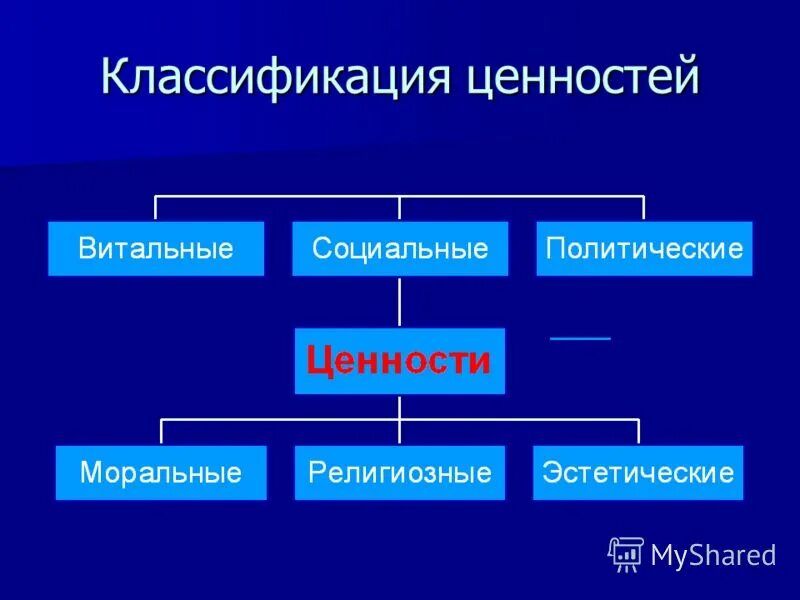 Классификация ценностей

Витальные

Социальные

Политические

Ценности

Моральные

Религиозные

Эстетические

MyShared